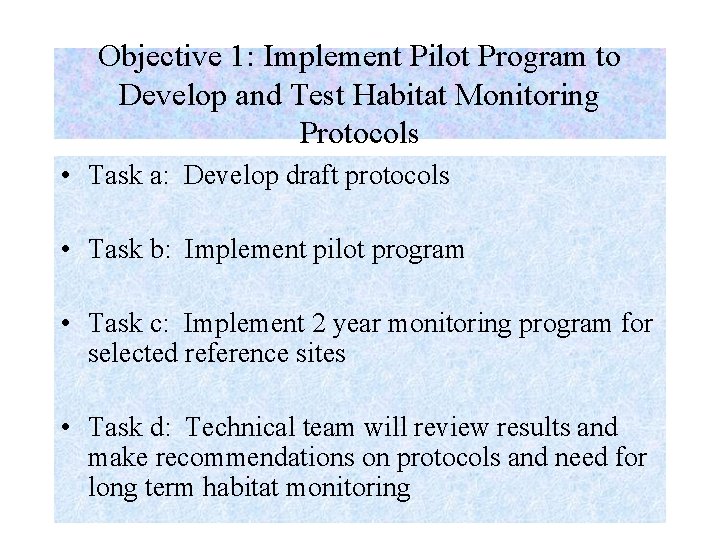 Objective 1: Implement Pilot Program to Develop and Test Habitat Monitoring Protocols

• Task a: Develop draft protocols

• Task b: Implement pilot program

• Task c: Implement 2 year monitoring program for selected reference sites

• Task d: Technical team will review results and make recommendations on protocols and need for long term habitat monitoring